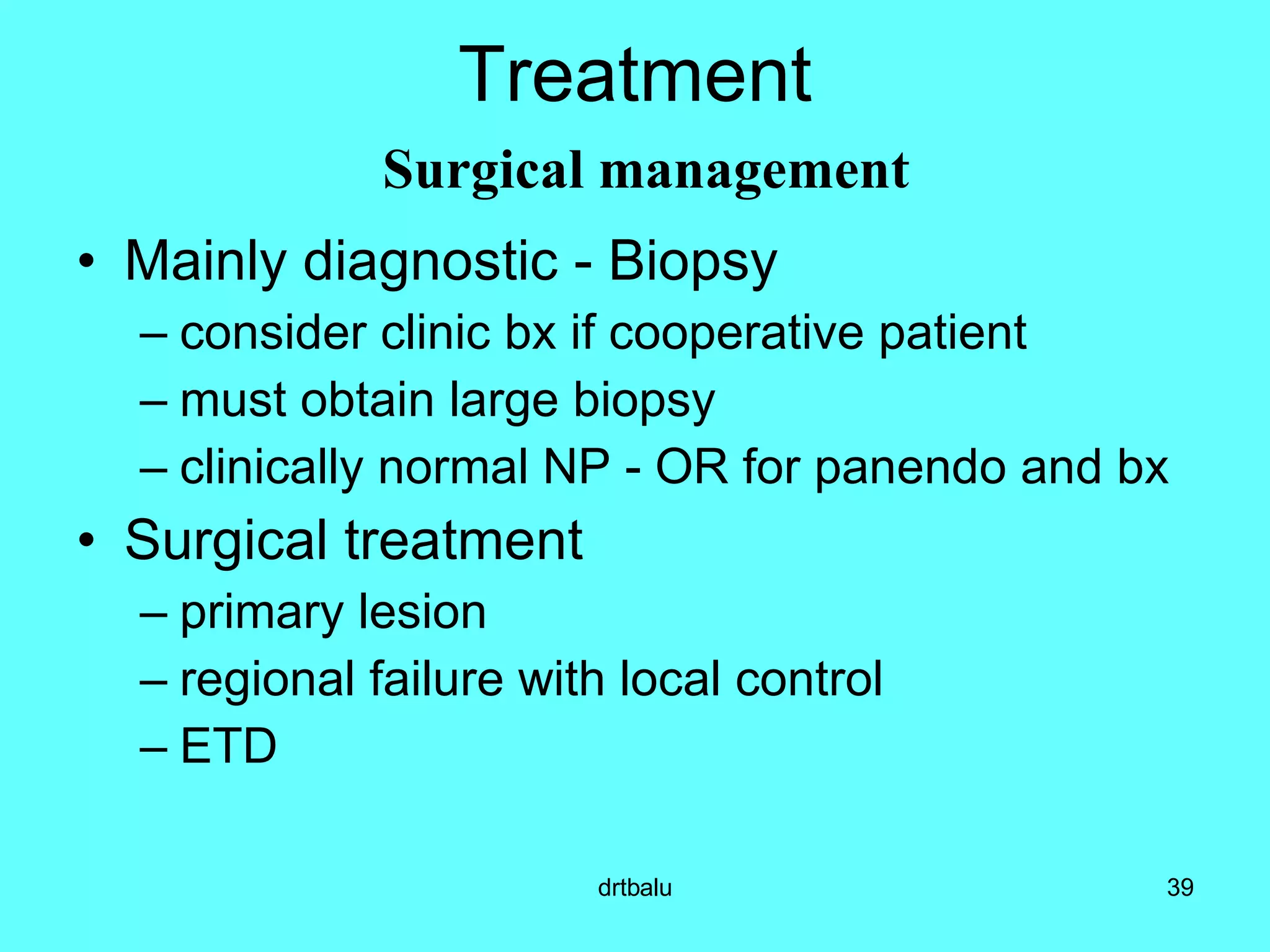 Treatment

Surgical management

• Mainly diagnostic - Biopsy
– consider clinic bx if cooperative patient
– must obtain large biopsy
– clinically normal NP - OR for panendo and bx
• Surgical treatment
– primary lesion
– regional failure with local control
– ETD

drtbalu

39